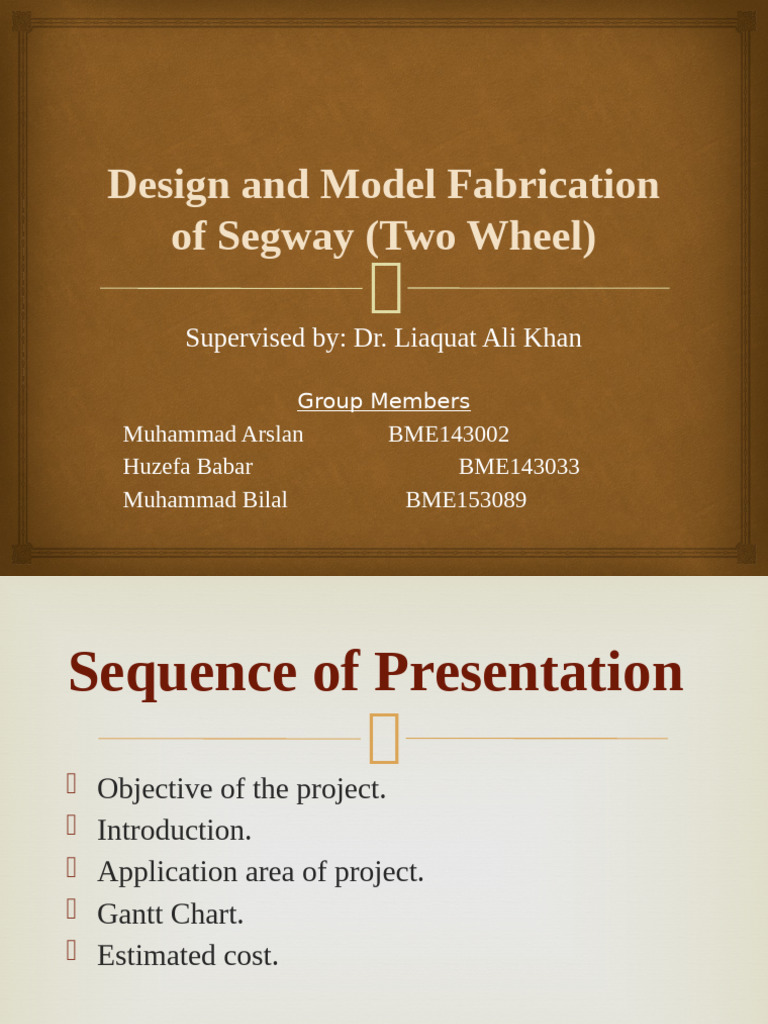 Design and Model Fabrication of Segway (Two Wheel)

Supervised by: Dr. Liaquat Ali Khan

Group Members

Muhammad Arslan BME143002
Huzefa Babar BME143033
Muhammad Bilal BME153089

Sequence of Presentation

Objective of the project.
Introduction.
Application area of project.
Gantt Chart.
Estimated cost.